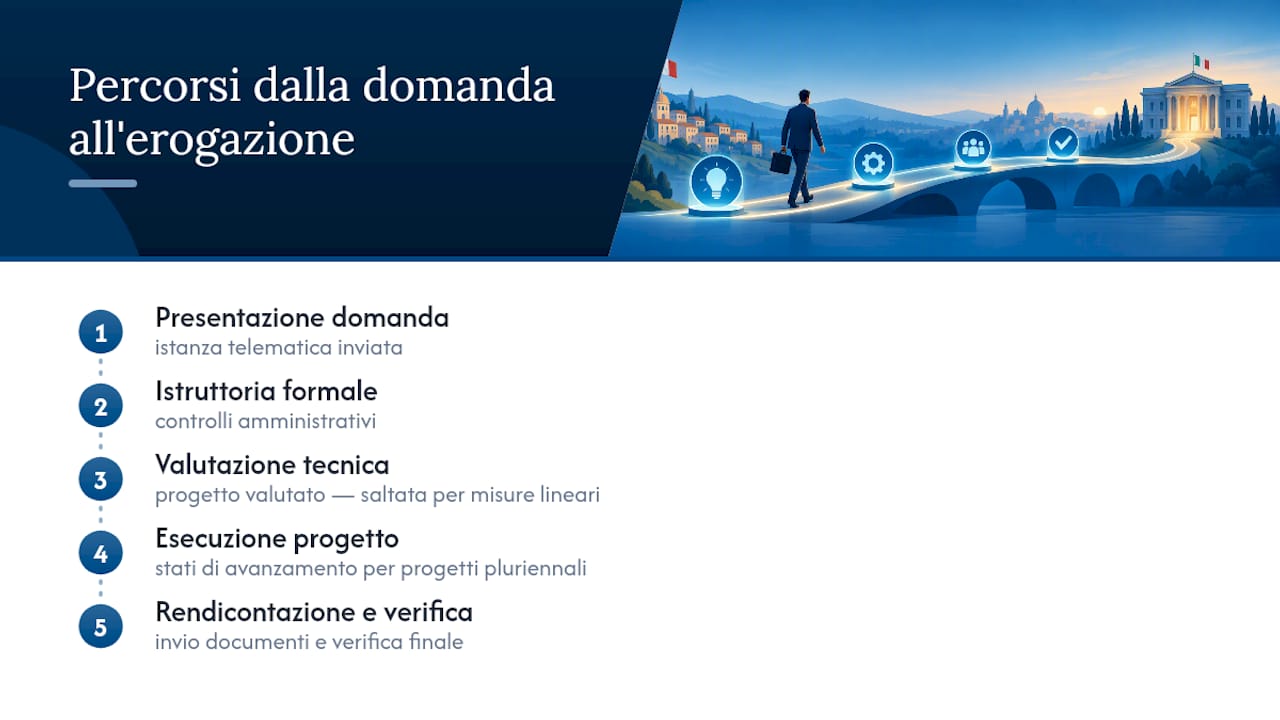 Percorsi dalla domanda all'erogazione

1
Presentazione domanda
istanza telematica inviata

2
Istruttoria formale
controlli amministrativi

3
Valutazione tecnica
progetto valutato — saltata per misure lineari

4
Esecuzione progetto
stati di avanzamento per progetti pluriennali

5
Rendicontazione e verifica
invio documenti e verifica finale